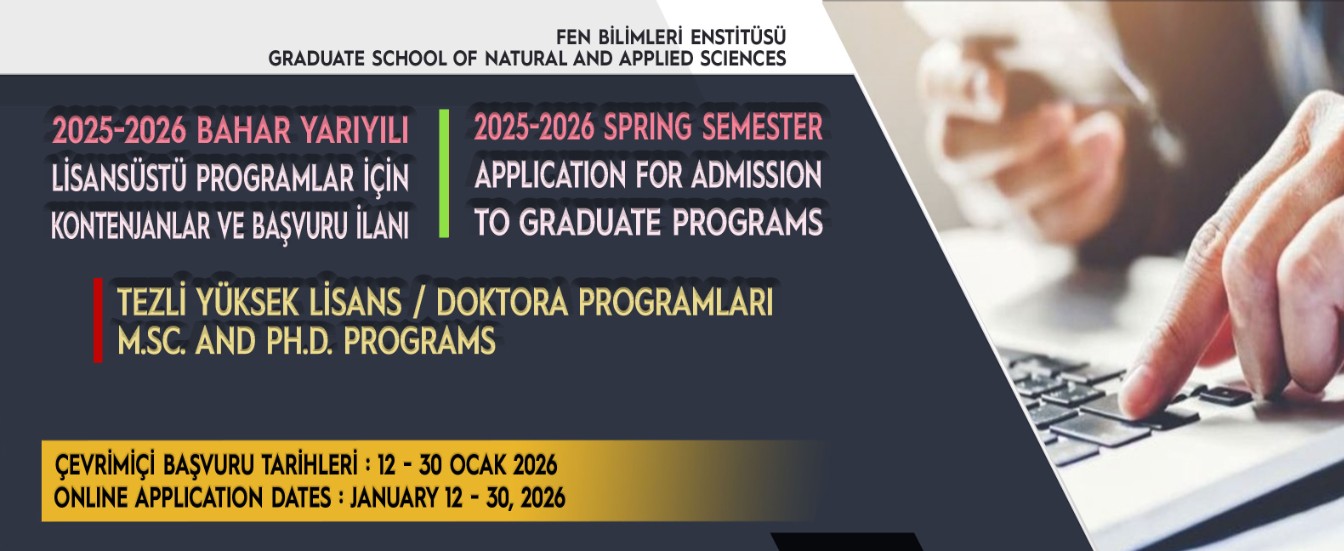 FEN BİLİMLERİ ENSTİTÜSÜ
GRADUATE SCHOOL OF NATURAL AND APPLIED SCIENCES

2025-2026 BAHAR YARIYILI
LİSANSÜSTÜ PROGRAMLAR İÇİN
KONTENJANLAR VE BAŞVURU İLANI

2025-2026 SPRING SEMESTER
APPLICATION FOR ADMISSION
TO GRADUATE PROGRAMS

TEZLİ YÜKSEK LİSANS / DOKTORA PROGRAMLARI
M.SC. AND PH.D. PROGRAMS

ÇEVRİMİÇİ BAŞVURU TARİHLERİ : 12 - 30 OCAK 2026
ONLINE APPLICATION DATES : JANUARY 12 - 30, 2026